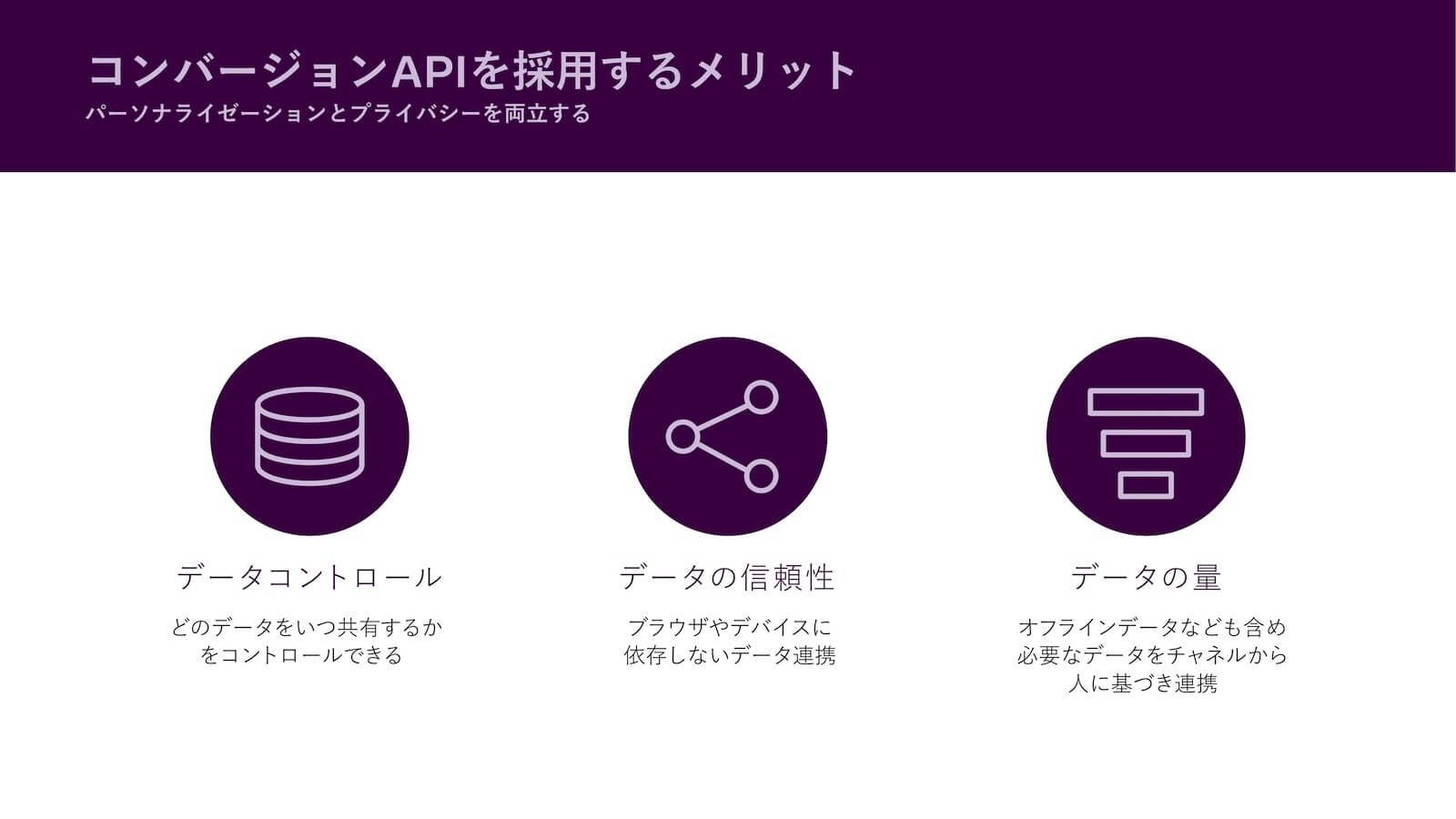 コンバージョンAPIを採用するメリット
パーソナライゼーションとプライバシーを両立する

データコントロール
どのデータをいつ共有するかをコントロールできる

データの信頼性
ブラウザやデバイスに依存しないデータ連携

データの量
オフラインデータなども含め必要なデータをチャネルから人に基づき連携